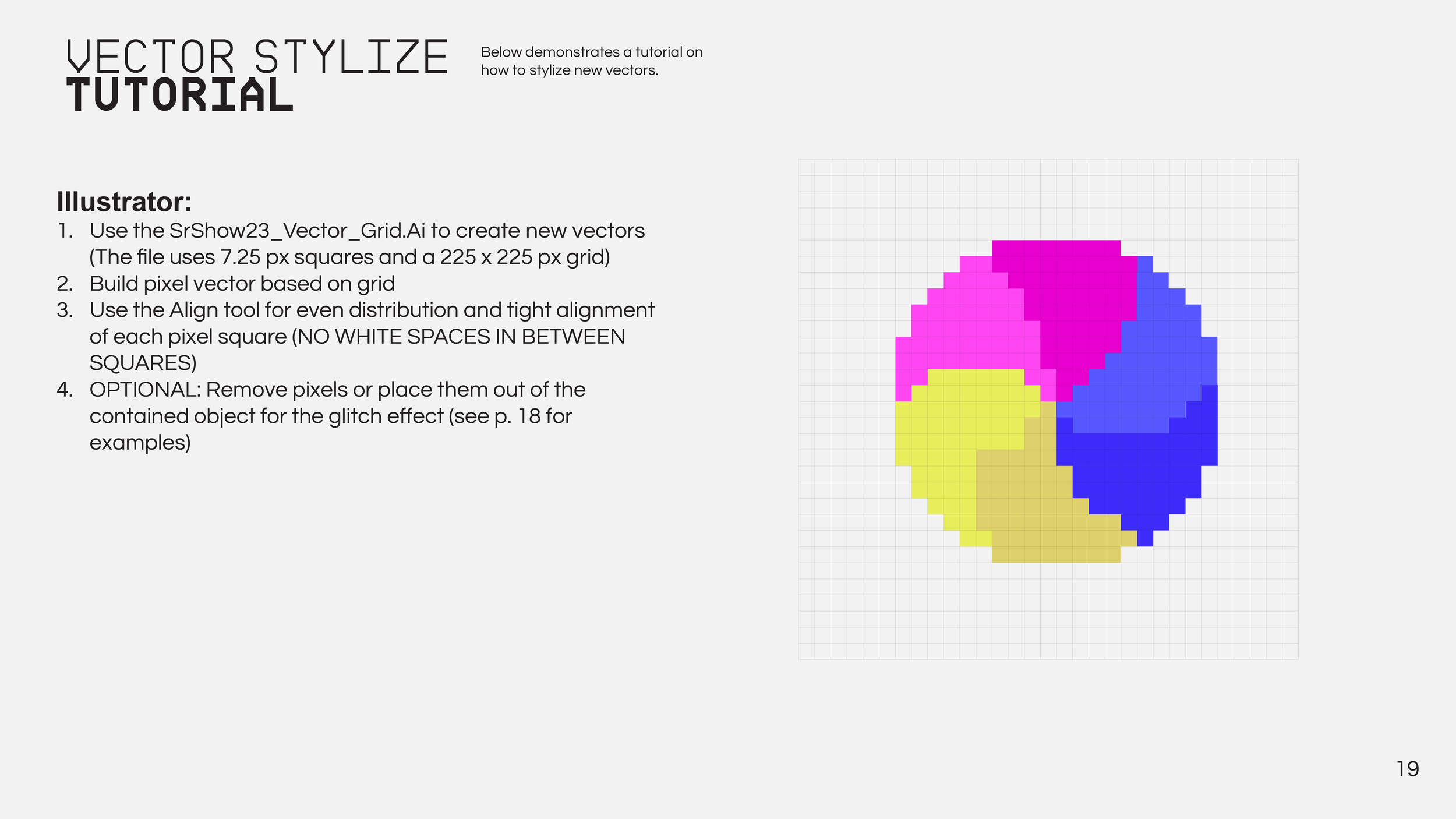 VECTOR STYLIZE
TUTORIAL

Below demonstrates a tutorial on how to stylize new vectors.

Illustrator:
1. Use the SrShow23_Vector_Grid.Ai to create new vectors (The file uses 7.25 px squares and a 225 x 225 px grid)
2. Build pixel vector based on grid
3. Use the Align tool for even distribution and tight alignment of each pixel square (NO WHITE SPACES IN BETWEEN SQUARES)
4. OPTIONAL: Remove pixels or place them out of the contained object for the glitch effect (see p. 18 for examples)

19